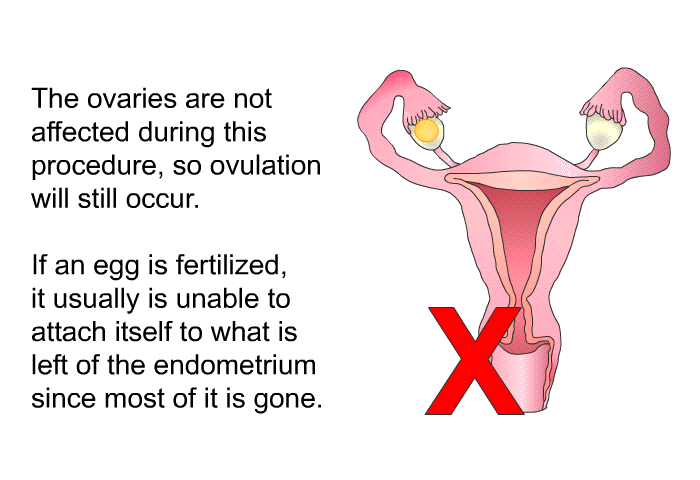 The ovaries are not affected during this procedure, so ovulation will still occur.

If an egg is fertilized, it usually is unable to attach itself to what is left of the endometrium since most of it is gone.

X